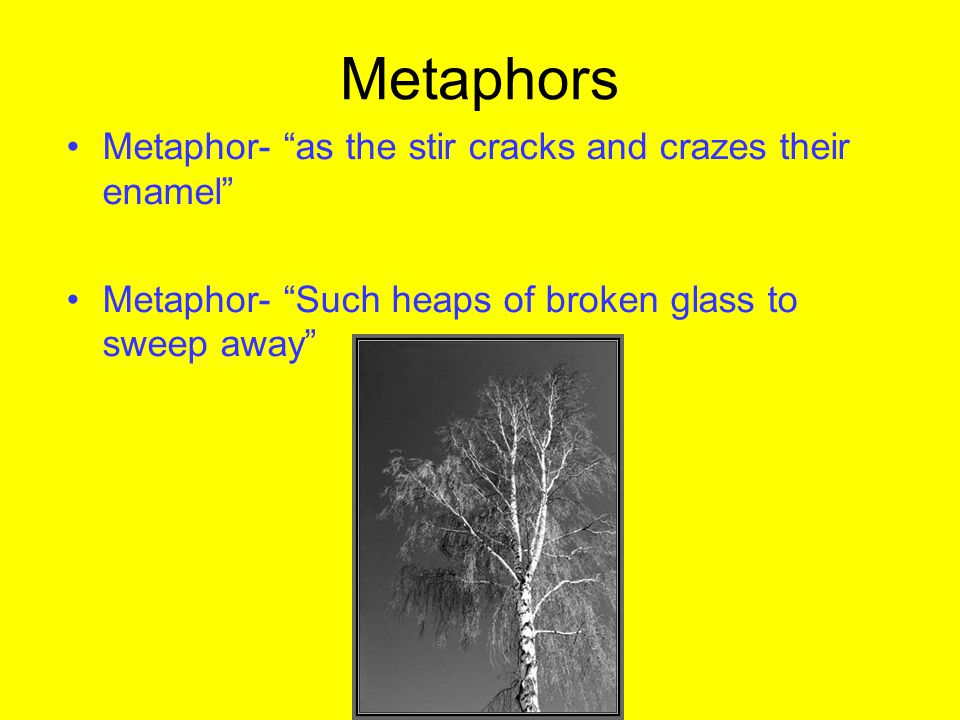 Metaphors

• Metaphor- “as the stir cracks and crazes their enamel”

• Metaphor- “Such heaps of broken glass to sweep away”